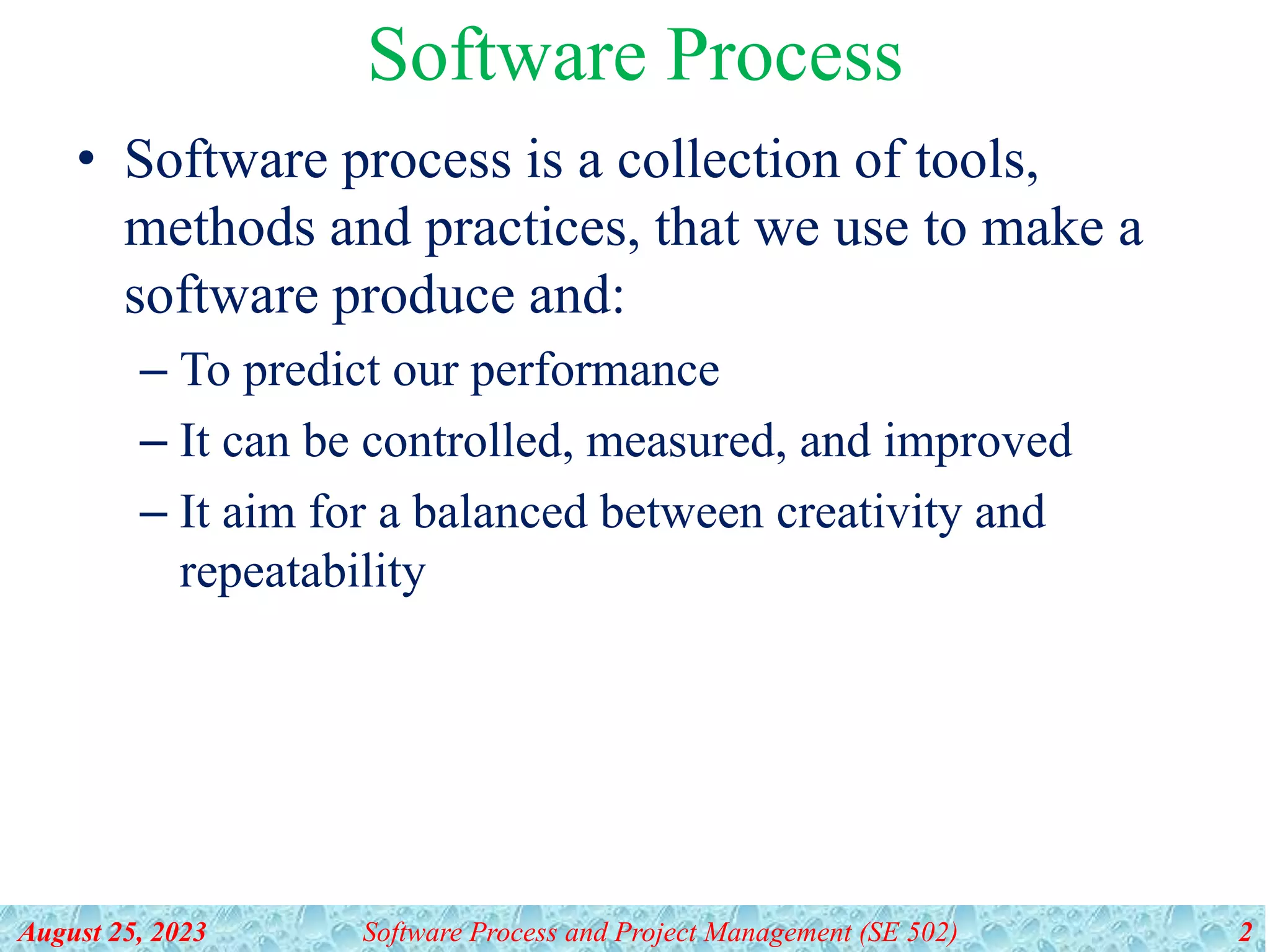 Software Process

• Software process is a collection of tools, methods and practices, that we use to make a software produce and:

– To predict our performance

– It can be controlled, measured, and improved

– It aim for a balanced between creativity and repeatability

August 25, 2023 Software Process and Project Management (SE 502) 2